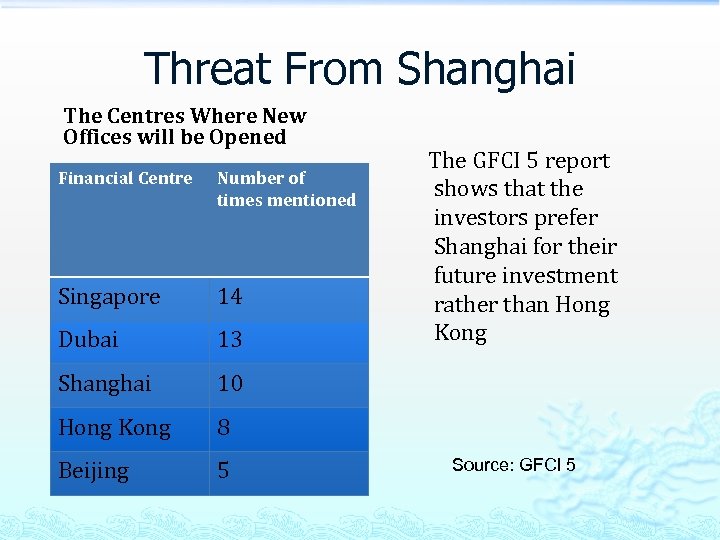 Threat From Shanghai

The Centres Where New Offices will be Opened

| Financial Centre | Number of times mentioned |
|---|---|
| Singapore | 14 |
| Dubai | 13 |
| Shanghai | 10 |
| Hong Kong | 8 |
| Beijing | 5 |

The GFCI 5 report shows that the investors prefer Shanghai for their future investment rather than Hong Kong

Source: GFCI 5